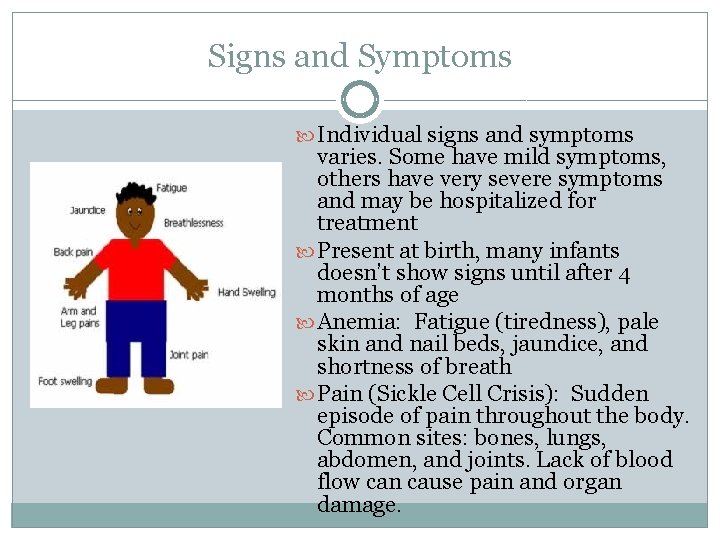 Signs and Symptoms

Fatigue
Jaundice
Breathlessness
Back pain
Hand Swelling
Arm and Leg pains
Joint pain
Foot swelling

Individual signs and symptoms varies. Some have mild symptoms, others have very severe symptoms and may be hospitalized for treatment

Present at birth, many infants doesn't show signs until after 4 months of age

Anemia: Fatigue (tiredness), pale skin and nail beds, jaundice, and shortness of breath

Pain (Sickle Cell Crisis): Sudden episode of pain throughout the body. Common sites: bones, lungs, abdomen, and joints. Lack of blood flow can cause pain and organ damage.